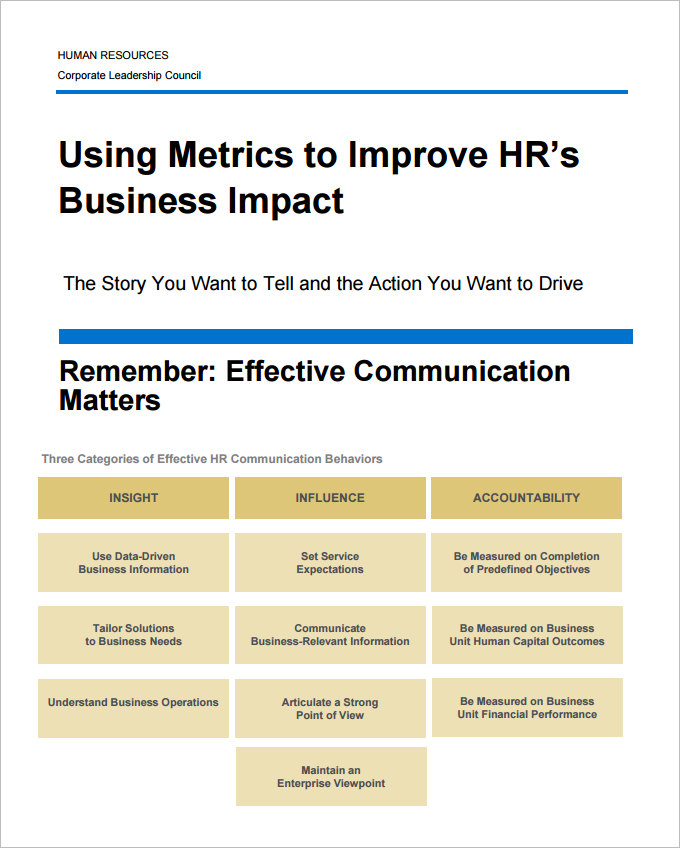 HUMAN RESOURCES
Corporate Leadership Council

Using Metrics to Improve HR's Business Impact

The Story You Want to Tell and the Action You Want to Drive

Remember: Effective Communication Matters

Three Categories of Effective HR Communication Behaviors

| INSIGHT | INFLUENCE | ACCOUNTABILITY |
|---|---|---|
| Use Data-Driven Business Information | Set Service Expectations | Be Measured on Completion of Predefined Objectives |
| Tailor Solutions to Business Needs | Communicate Business-Relevant Information | Be Measured on Business Unit Human Capital Outcomes |
| Understand Business Operations | Articulate a Strong Point of View | Be Measured on Business Unit Financial Performance |
| | Maintain an Enterprise Viewpoint | |